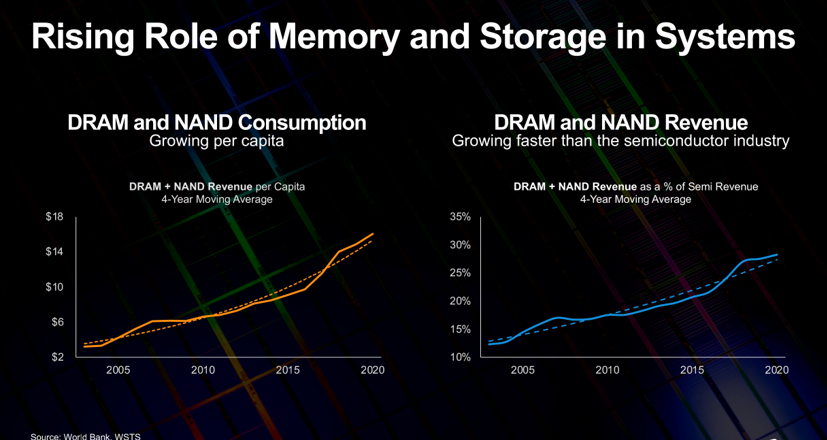 Rising Role of Memory and Storage in Systems

DRAM and NAND Consumption
Growing per capita

DRAM + NAND Revenue per Capita
4-Year Moving Average

$18
$14
$10
$6
$2

2005
2010
2015
2020

DRAM and NAND Revenue
Growing faster than the semiconductor industry

DRAM + NAND Revenue as a % of Semi Revenue
4-Year Moving Average

35%
30%
25%
20%
15%
10%

2005
2010
2015
2020

Source: World Bank, WSTS